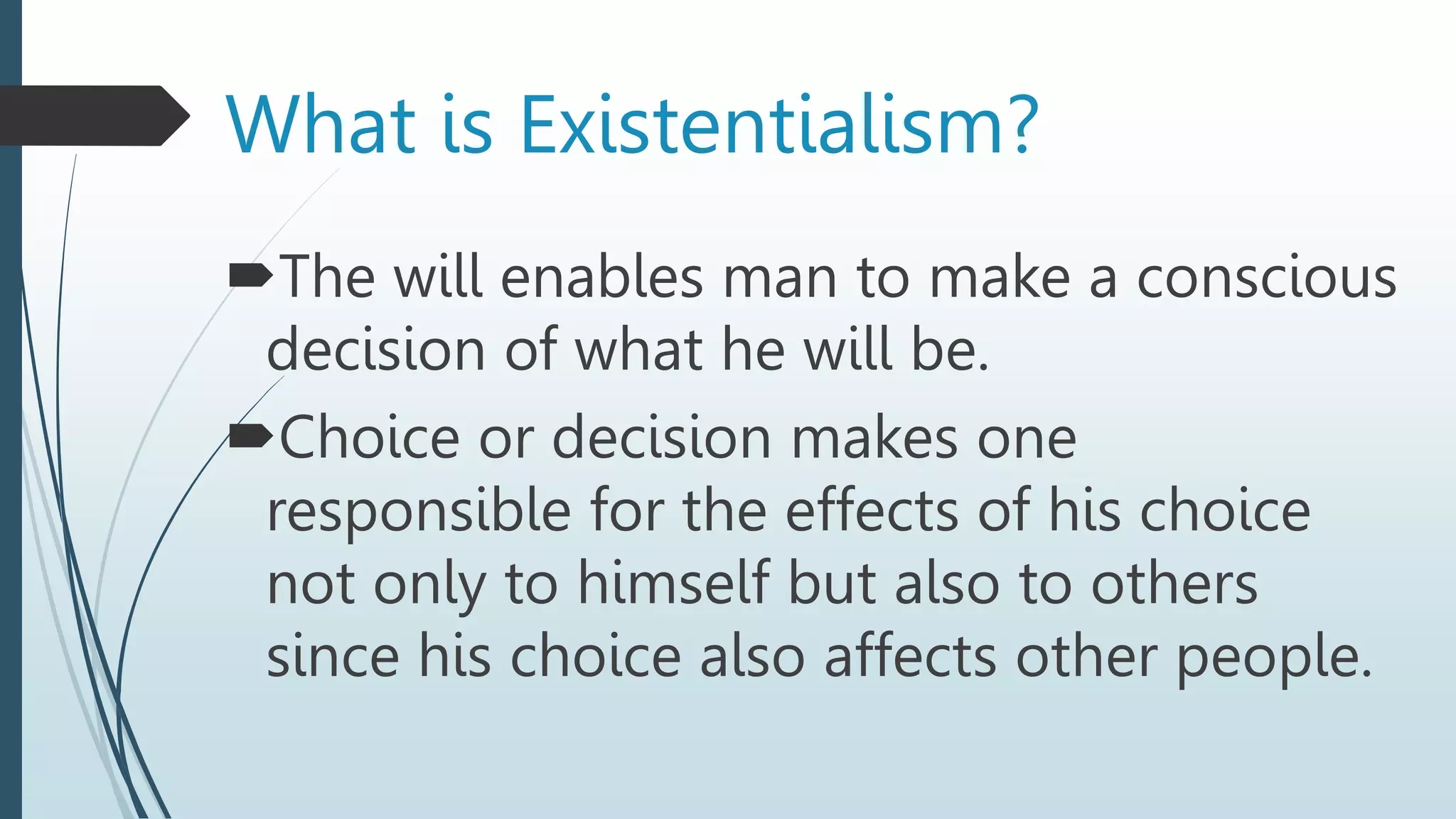 What is Existentialism?

The will enables man to make a conscious decision of what he will be.

Choice or decision makes one responsible for the effects of his choice not only to himself but also to others since his choice also affects other people.